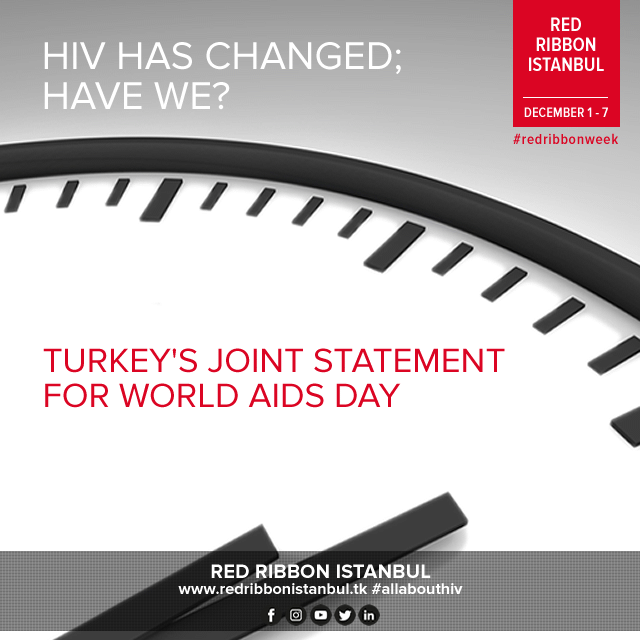 HIV HAS CHANGED;
HAVE WE?

RED
RIBBON
ISTANBUL

DECEMBER 1 - 7

#redribbonweek

TURKEY'S JOINT STATEMENT
FOR WORLD AIDS DAY

RED RIBBON ISTANBUL
www.redribbonistanbul.tk #allabouthiv